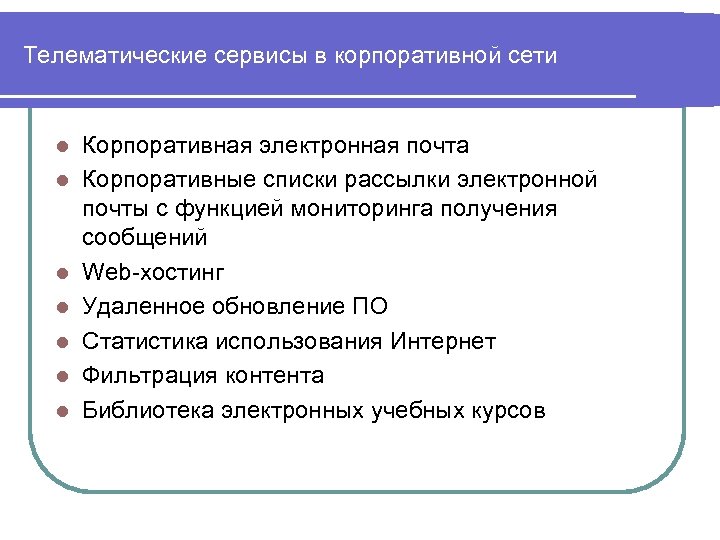 Телематические сервисы в корпоративной сети

- Корпоративная электронная почта
- Корпоративные списки рассылки электронной почты с функцией мониторинга получения сообщений
- Web-хостинг
- Удаленное обновление ПО
- Статистика использования Интернет
- Фильтрация контента
- Библиотека электронных учебных курсов